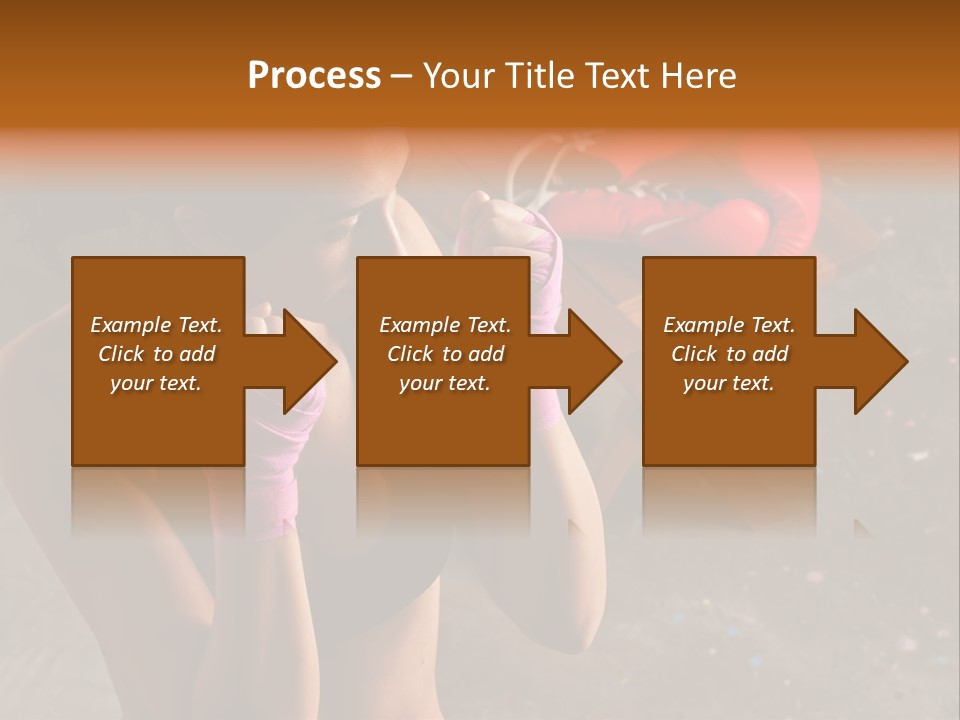 Process – Your Title Text Here

Example Text. Click to add your text.

Example Text. Click to add your text.

Example Text. Click to add your text.